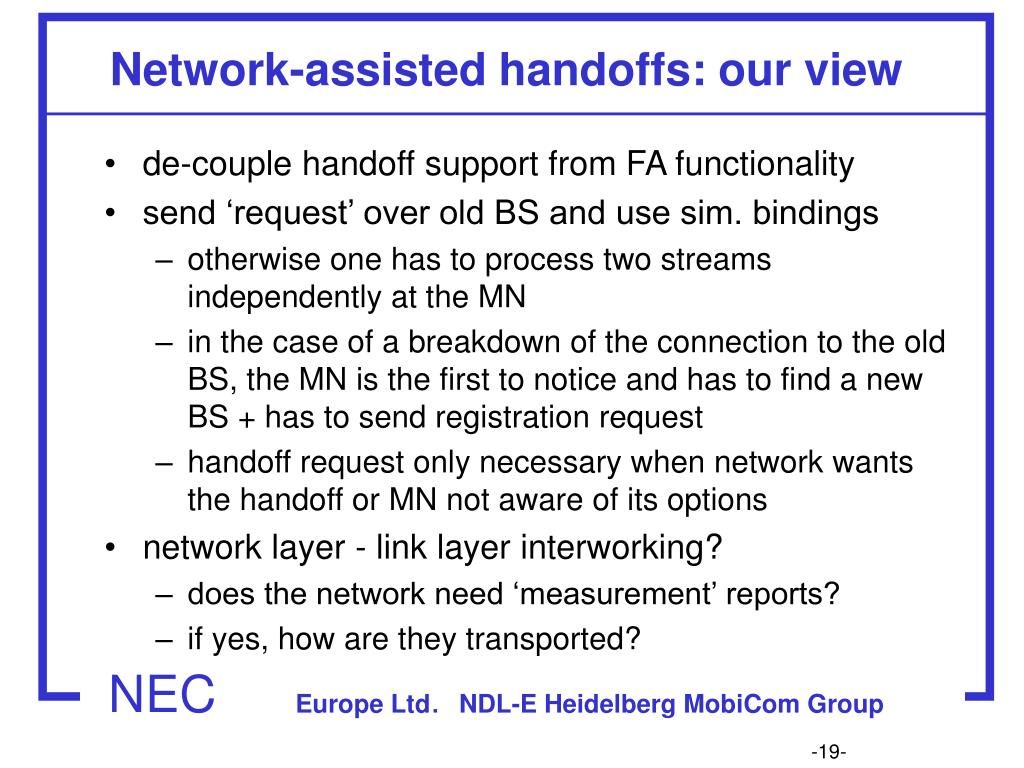 Network-assisted handoffs: our view

• de-couple handoff support from FA functionality
• send ‘request’ over old BS and use sim. bindings
– otherwise one has to process two streams independently at the MN
– in the case of a breakdown of the connection to the old BS, the MN is the first to notice and has to find a new BS + has to send registration request
– handoff request only necessary when network wants the handoff or MN not aware of its options
• network layer - link layer interworking?
– does the network need ‘measurement’ reports?
– if yes, how are they transported?

NEC Europe Ltd. NDL-E Heidelberg MobiCom Group

-19-